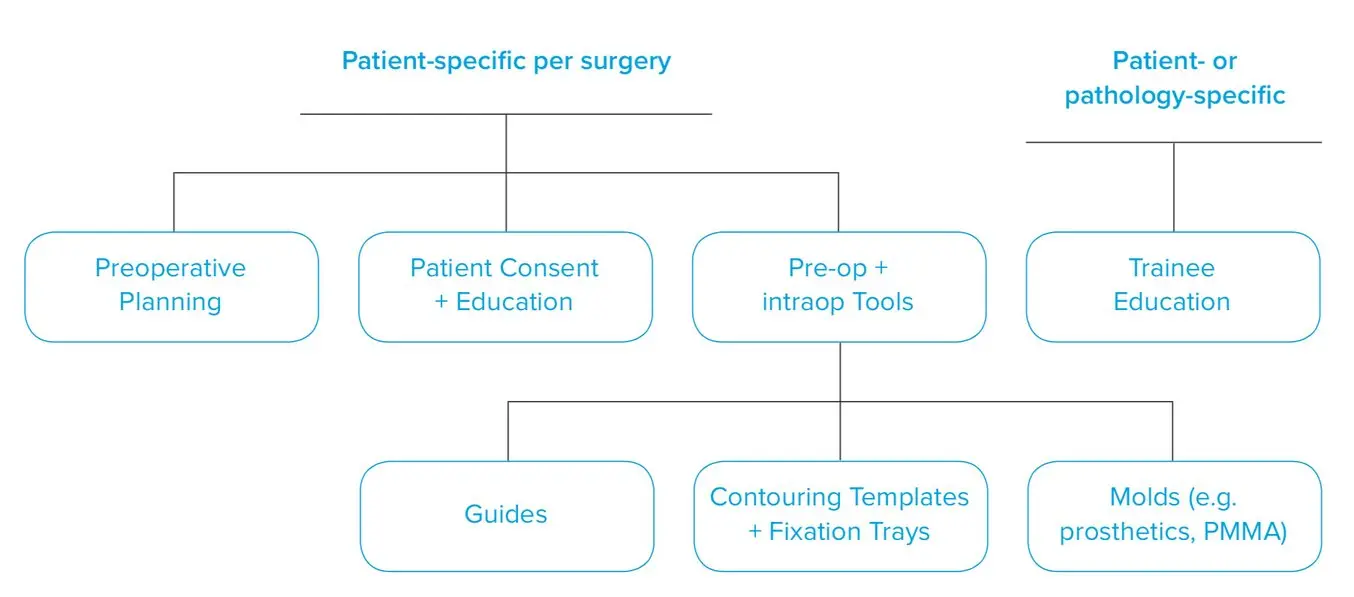 Patient-specific per surgery

Patient- or pathology-specific

Preoperative Planning

Patient Consent + Education

Pre-op + intraop Tools

Trainee Education

Guides

Contouring Templates + Fixation Trays

Molds (e.g. prosthetics, PMMA)